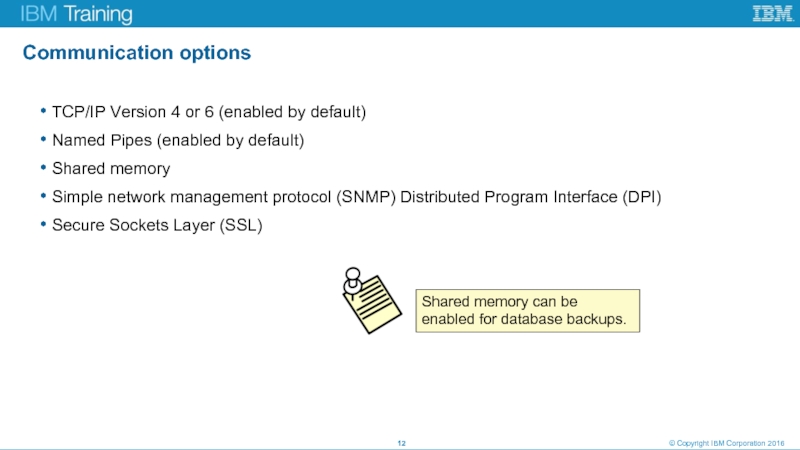 IBM Training

IBM

Communication options

• TCP/IP Version 4 or 6 (enabled by default)
• Named Pipes (enabled by default)
• Shared memory
• Simple network management protocol (SNMP) Distributed Program Interface (DPI)
• Secure Sockets Layer (SSL)

Shared memory can be enabled for database backups.

12

© Copyright IBM Corporation 2016